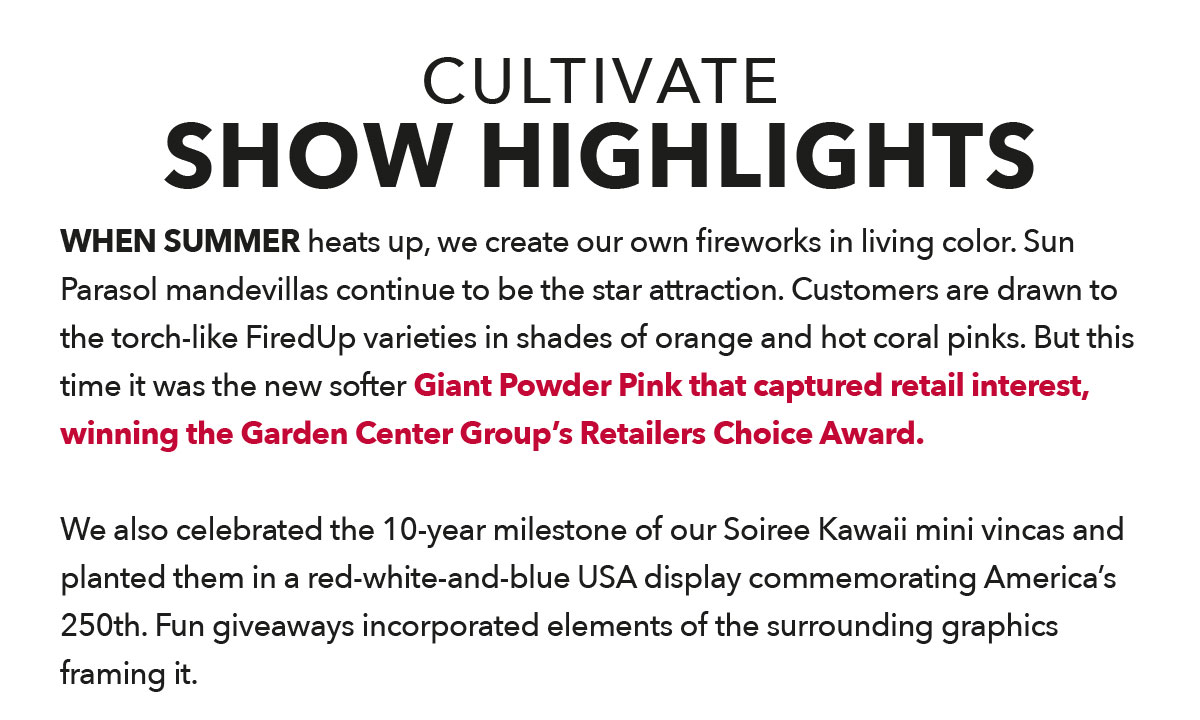 CULTIVATE
SHOW HIGHLIGHTS

WHEN SUMMER heats up, we create our own fireworks in living color. Sun Parasol mandevillas continue to be the star attraction. Customers are drawn to the torch-like FiredUp varieties in shades of orange and hot coral pinks. But this time it was the new softer Giant Powder Pink that captured retail interest, winning the Garden Center Group's Retailers Choice Award.

We also celebrated the 10-year milestone of our Soiree Kawaii mini vincas and planted them in a red-white-and-blue USA display commemorating America's 250th. Fun giveaways incorporated elements of the surrounding graphics framing it.